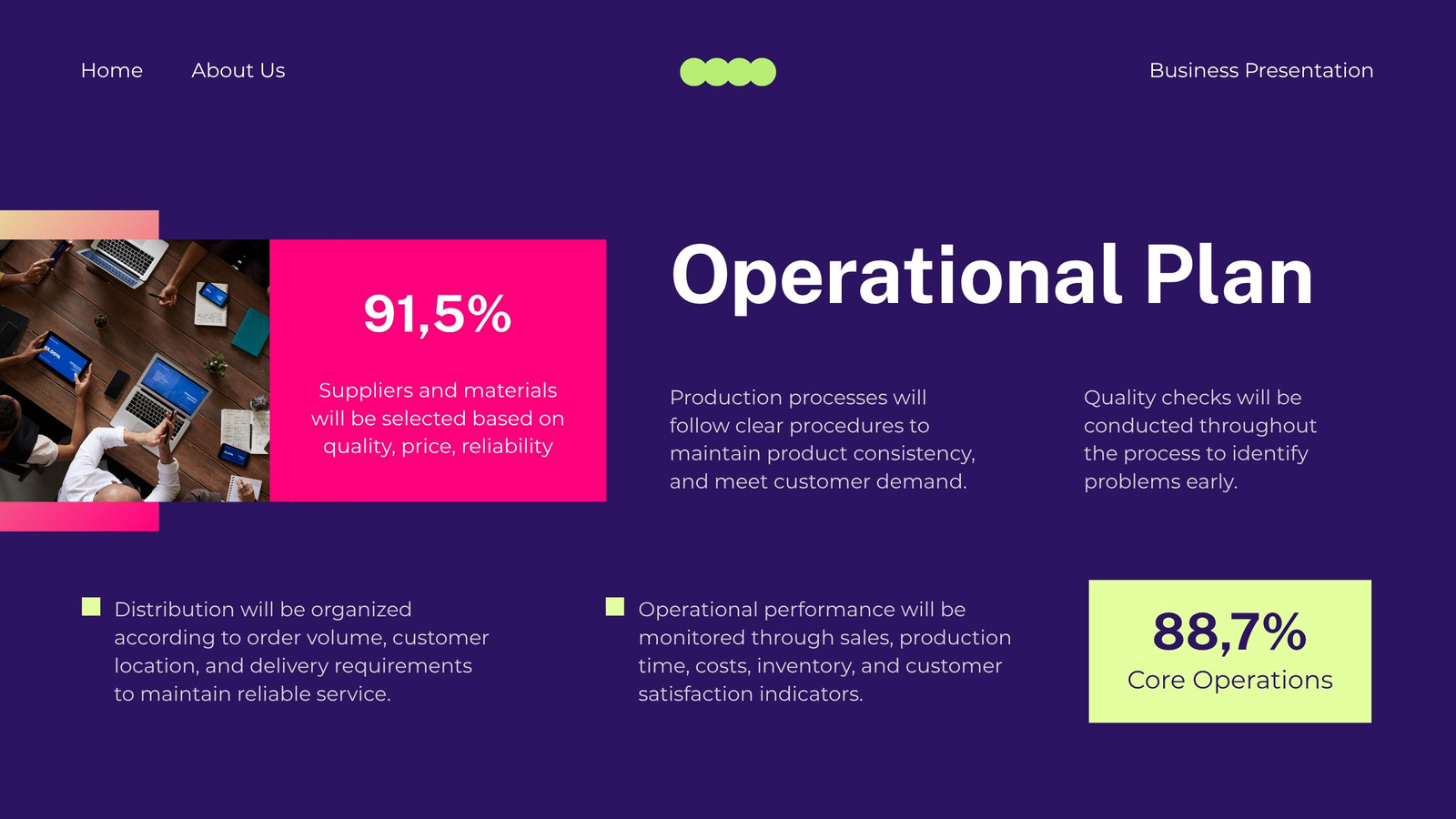 Home About Us

Business Presentation

91,5%

Suppliers and materials will be selected based on quality, price, reliability

Operational Plan

Production processes will follow clear procedures to maintain product consistency, and meet customer demand.

Quality checks will be conducted throughout the process to identify problems early.

Distribution will be organized according to order volume, customer location, and delivery requirements to maintain reliable service.

Operational performance will be monitored through sales, production time, costs, inventory, and customer satisfaction indicators.

88,7%
Core Operations